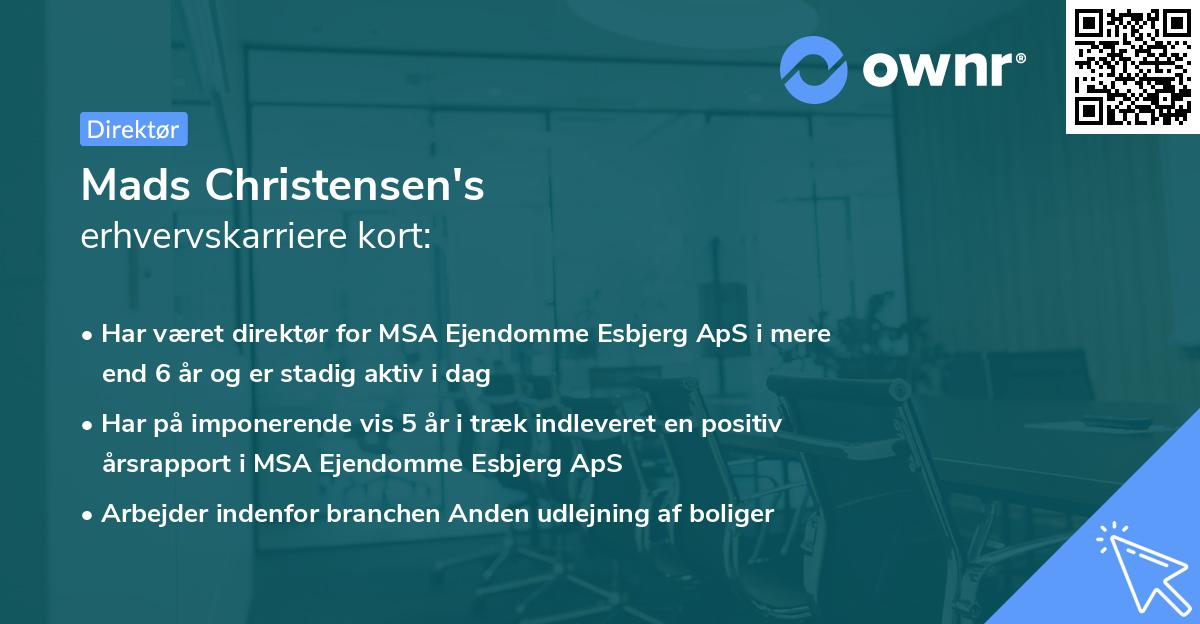 ownr®

Direktør

Mads Christensen's
erhvervskarriere kort:

• Har været direktør for MSA Ejendomme Esbjerg ApS i mere end 6 år og er stadig aktiv i dag

• Har på imponerende vis 5 år i træk indleveret en positiv årsrapport i MSA Ejendomme Esbjerg ApS

• Arbejder indenfor branchen Anden udlejning af boliger